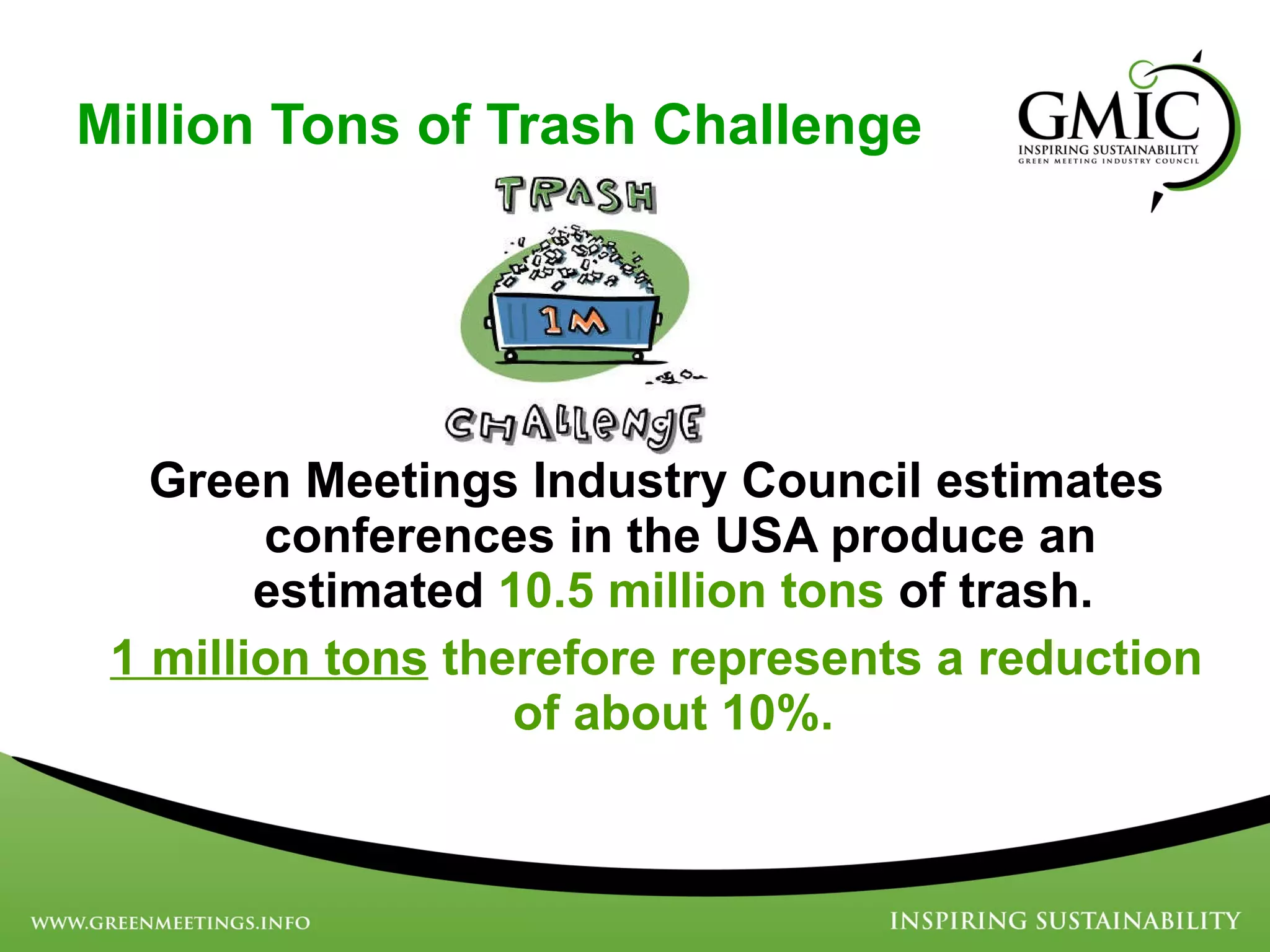 Million Tons of Trash Challenge

GMIC
INSPIRING SUSTAINABILITY
GREEN MEETING INDUSTRY COUNCIL

TRASH
1M
CHALLENGE

Green Meetings Industry Council estimates conferences in the USA produce an estimated 10.5 million tons of trash.

1 million tons therefore represents a reduction of about 10%.

WWW.GREENMEETINGS.INFO

INSPIRING SUSTAINABILITY